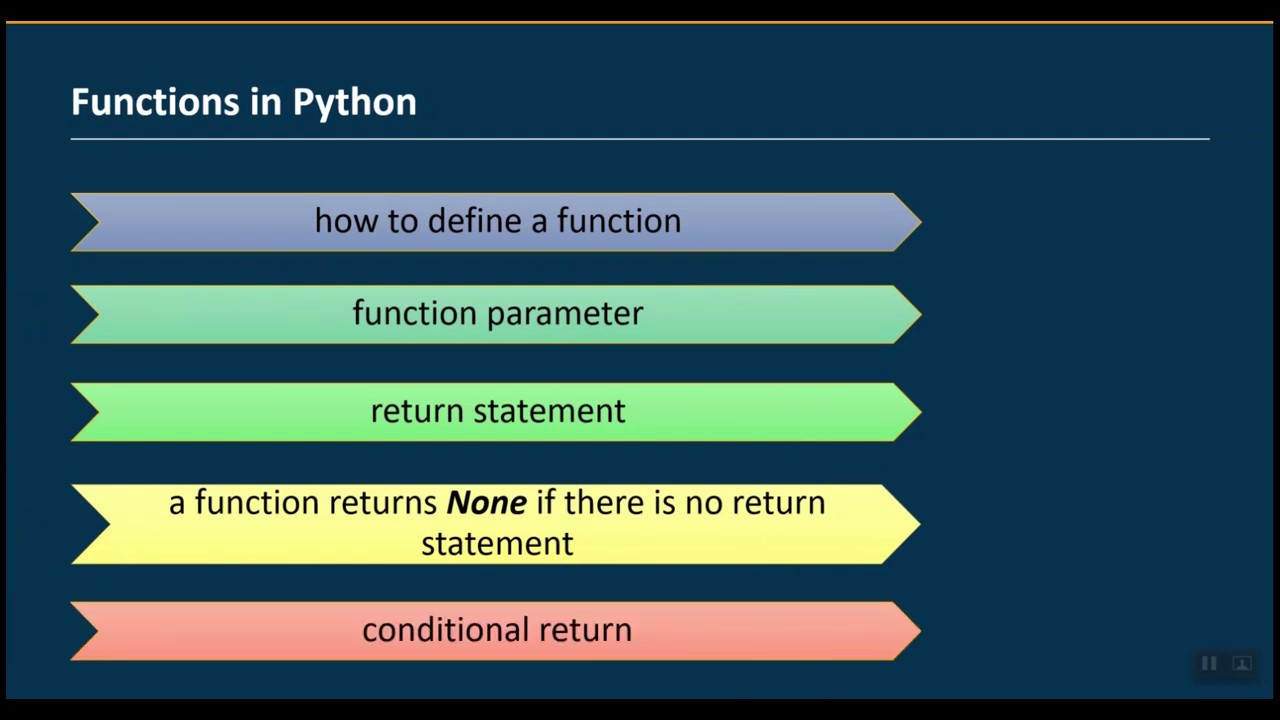 Functions in Python

how to define a function

function parameter

return statement

a function returns None if there is no return statement

conditional return